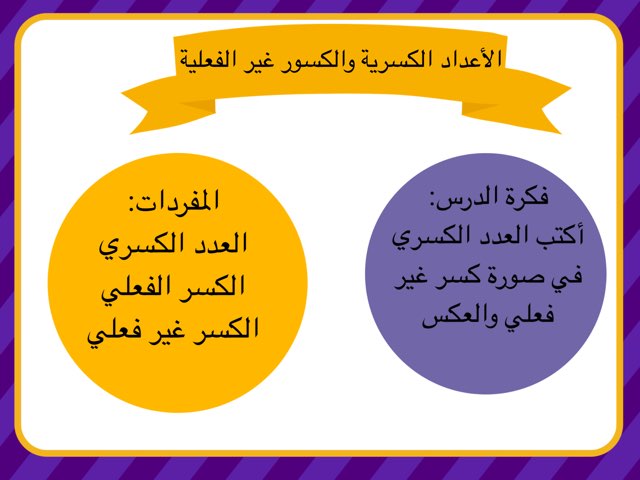 الأعداد الكسرية والكسور غير الفعلية

فكرة الدرس:
أكتب العدد الكسري في صورة كسر غير فعلي والعكس

المفردات:
العدد الكسري
الكسر الفعلي
الكسر غير فعلي